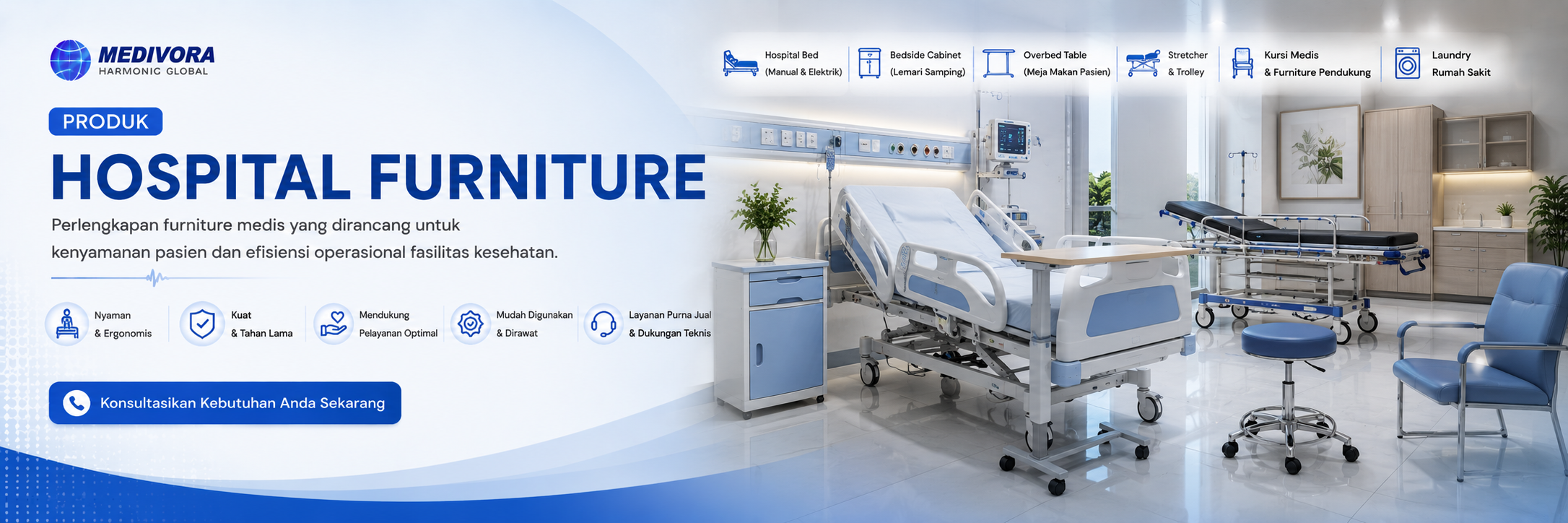 MEDIVORA
HARMONIC GLOBAL

Hospital Bed (Manual & Elektrik)
Bedside Cabinet (Lemari Samping)
Overbed Table (Meja Makan Pasien)
Stretcher & Trolley
Kursi Medis & Furniture Pendukung
Laundry Rumah Sakit

PRODUK

HOSPITAL FURNITURE

Perlengkapan furniture medis yang dirancang untuk kenyamanan pasien dan efisiensi operasional fasilitas kesehatan.

Nyaman & Ergonomis
Kuat & Tahan Lama
Mendukung Pelayanan Optimal
Mudah Digunakan & Dirawat
Layanan Purna Jual & Dukungan Teknis

Konsultasikan Kebutuhan Anda Sekarang